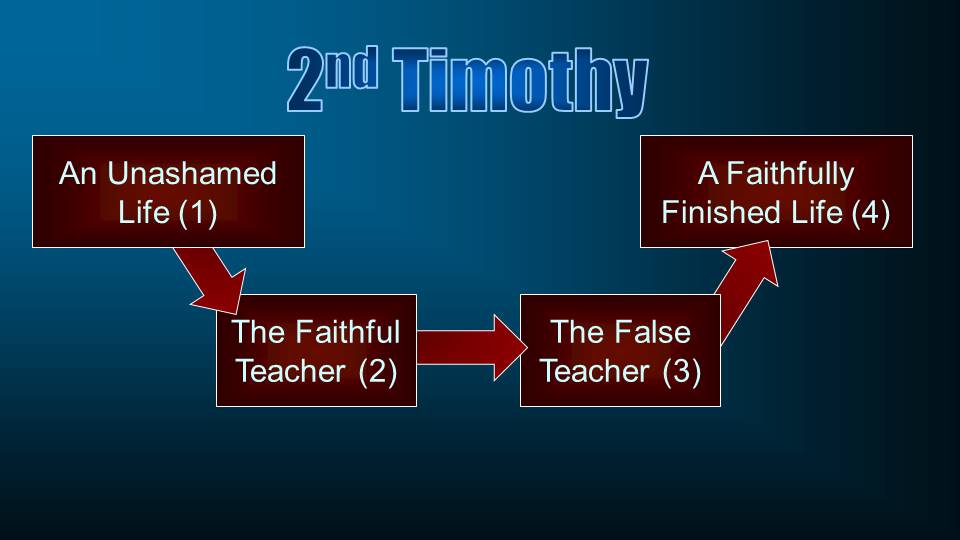 2nd Timothy

An Unashamed Life (1)

The Faithful Teacher (2)

The False Teacher (3)

A Faithfully Finished Life (4)